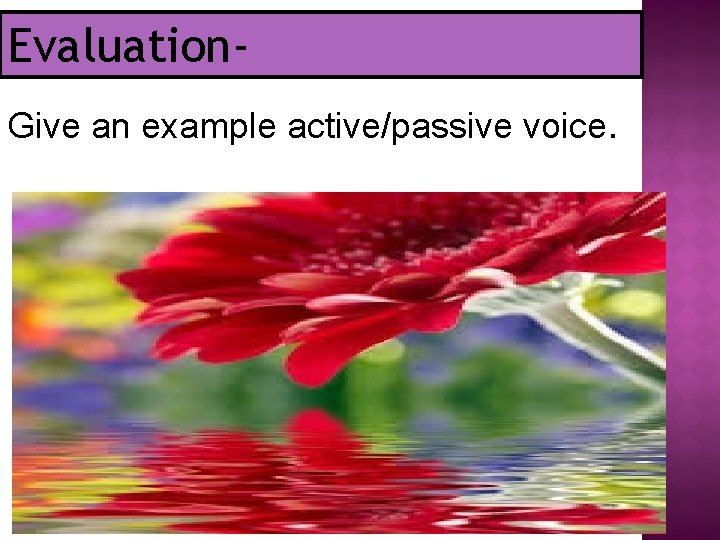 Evaluation-

Give an example active/passive voice.